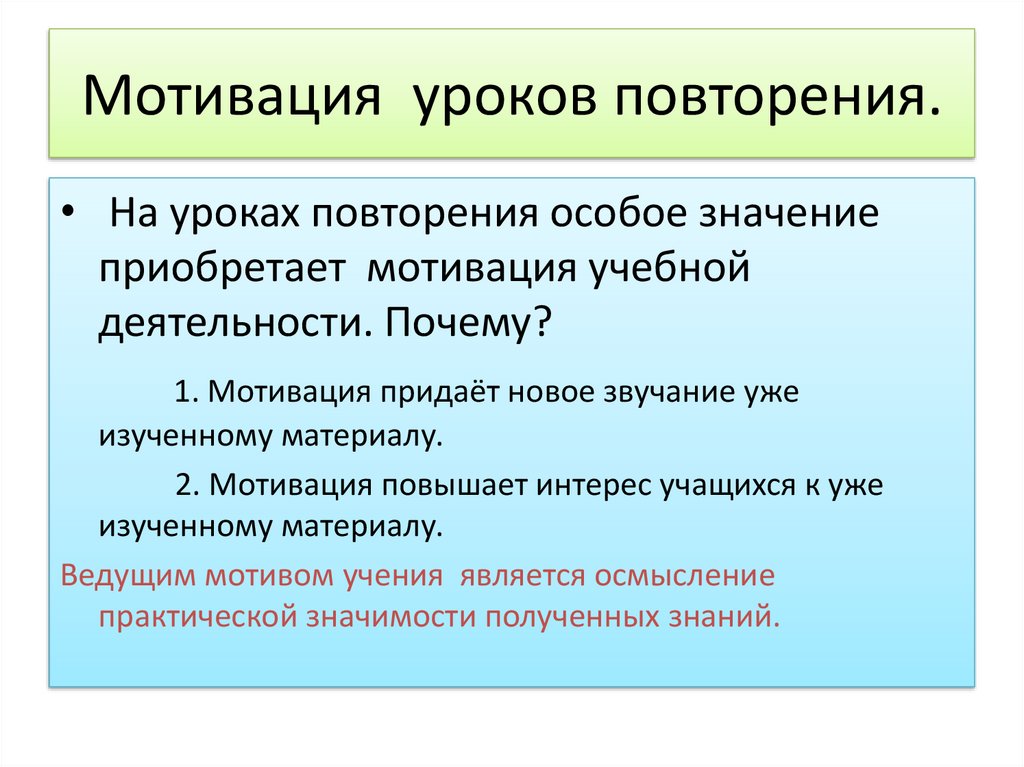 Мотивация уроков повторения.

• На уроках повторения особое значение приобретает мотивация учебной деятельности. Почему?

1. Мотивация придаёт новое звучание уже изученному материалу.

2. Мотивация повышает интерес учащихся к уже изученному материалу.

Ведущим мотивом учения является осмысление практической значимости полученных знаний.